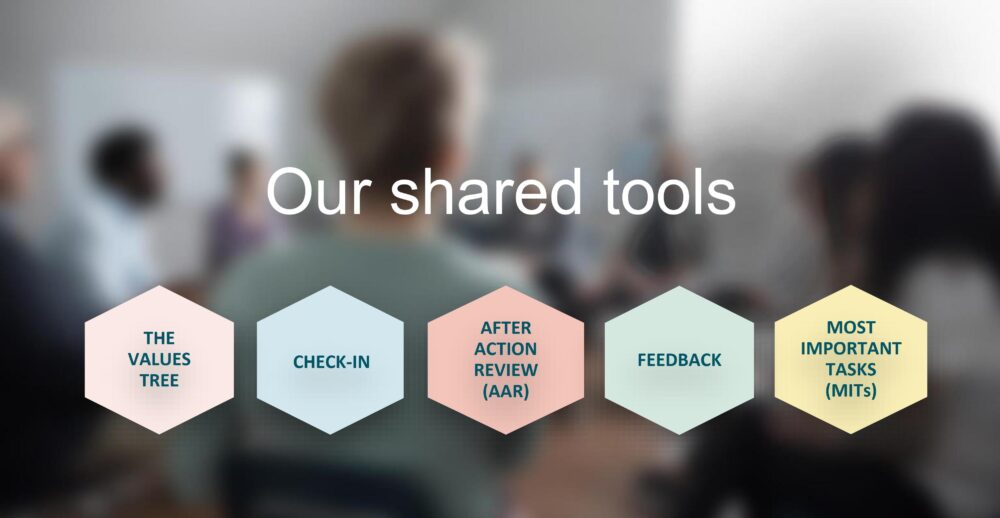 Our shared tools

THE VALUES TREE

CHECK-IN

AFTER ACTION REVIEW (AAR)

FEEDBACK

MOST IMPORTANT TASKS (MITs)